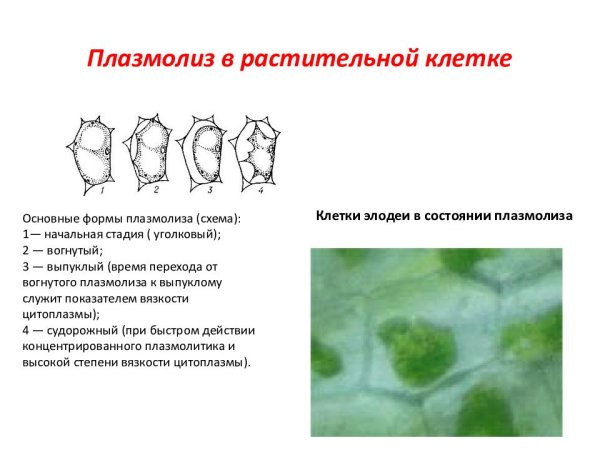 Плазмолиз в растительной клетке

1 2 3 4

Основные формы плазмолиза (схема):
1— начальная стадия ( уголковый);
2 — вогнутый;
3 — выпуклый (время перехода от вогнутого плазмолиза к выпуклому служит показателем вязкости цитоплазмы);
4 — судорожный (при быстром действии концентрированного плазмолитика и высокой степени вязкости цитоплазмы).

Клетки элодеи в состоянии плазмолиза